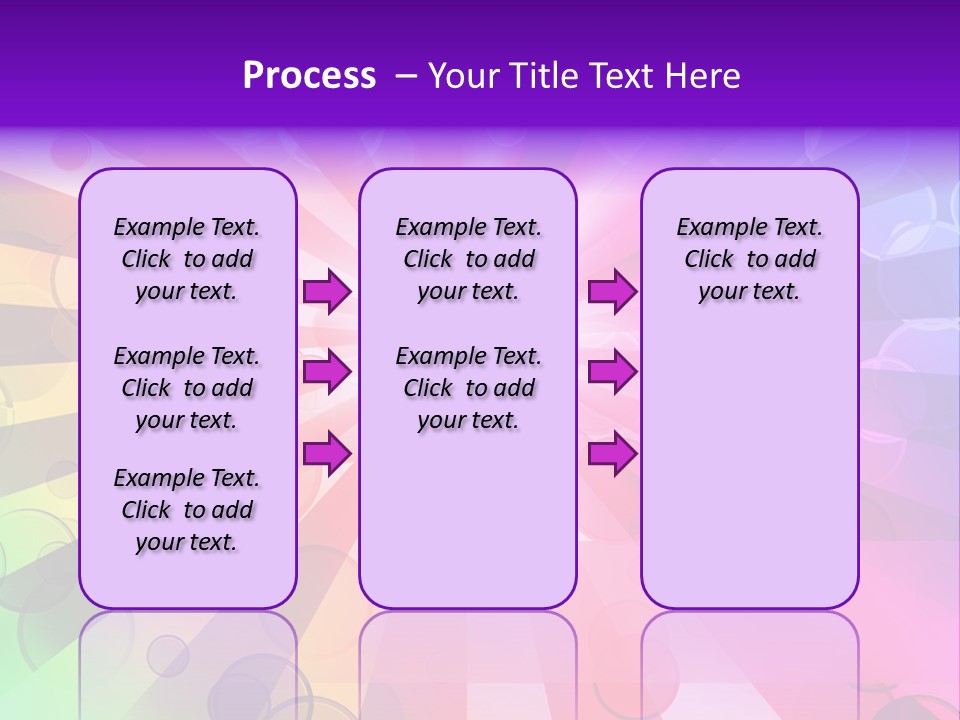 Process – Your Title Text Here

Example Text. Click to add your text.

Example Text. Click to add your text.

Example Text. Click to add your text.

Example Text. Click to add your text.

Example Text. Click to add your text.

Example Text. Click to add your text.